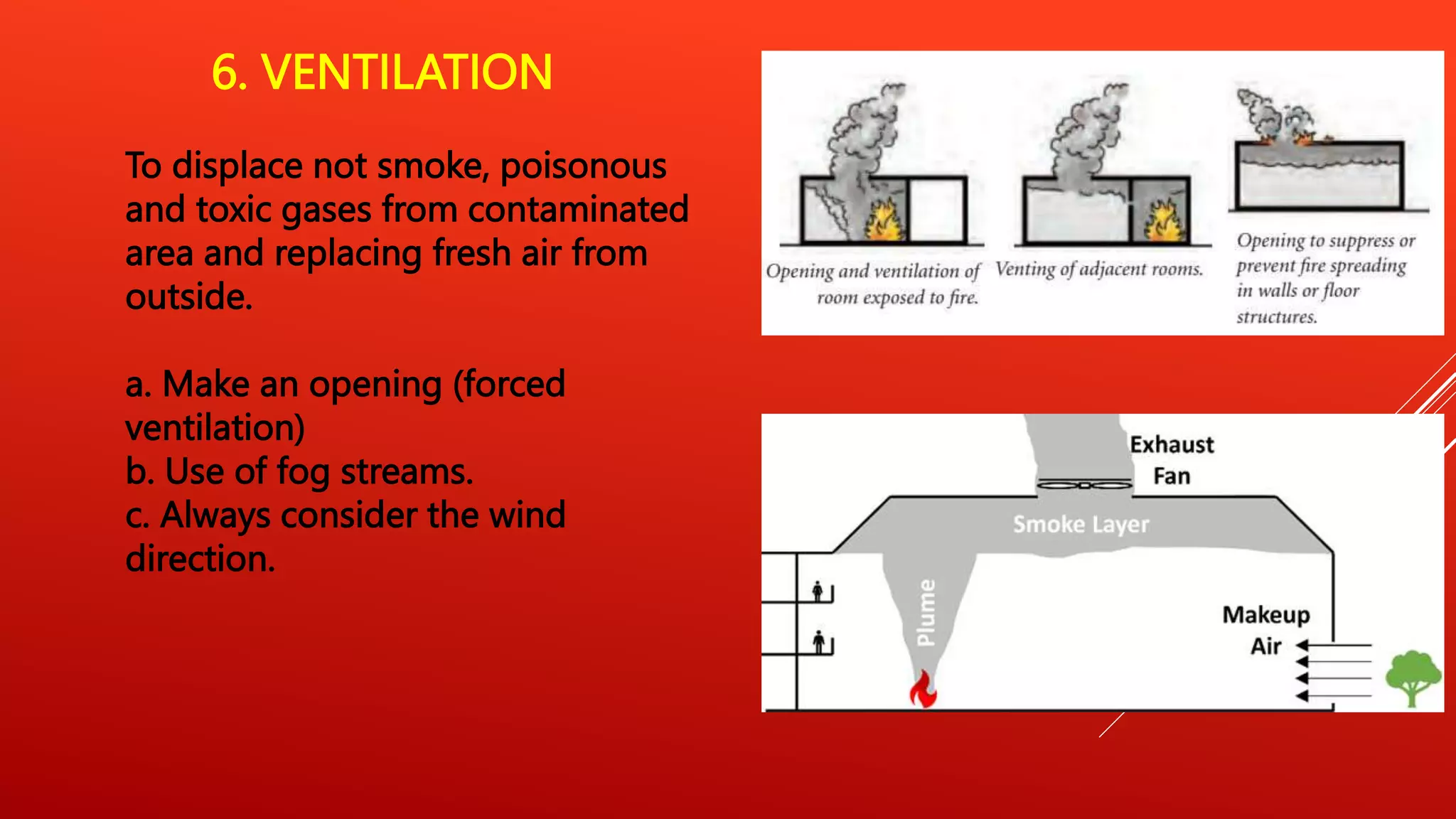 6. VENTILATION

To displace not smoke, poisonous and toxic gases from contaminated area and replacing fresh air from outside.

a. Make an opening (forced ventilation)
b. Use of fog streams.
c. Always consider the wind direction.

Opening and ventilation of room exposed to fire.

Venting of adjacent rooms.

Opening to suppress or prevent fire spreading in walls or floor structures.

Exhaust Fan

Smoke Layer

Plume

Makeup Air